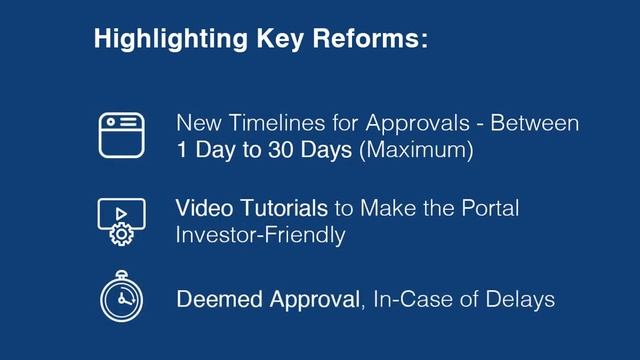 Highlighting Key Reforms:

New Timelines for Approvals - Between 1 Day to 30 Days (Maximum)

Video Tutorials to Make the Portal Investor-Friendly

Deemed Approval, In-Case of Delays